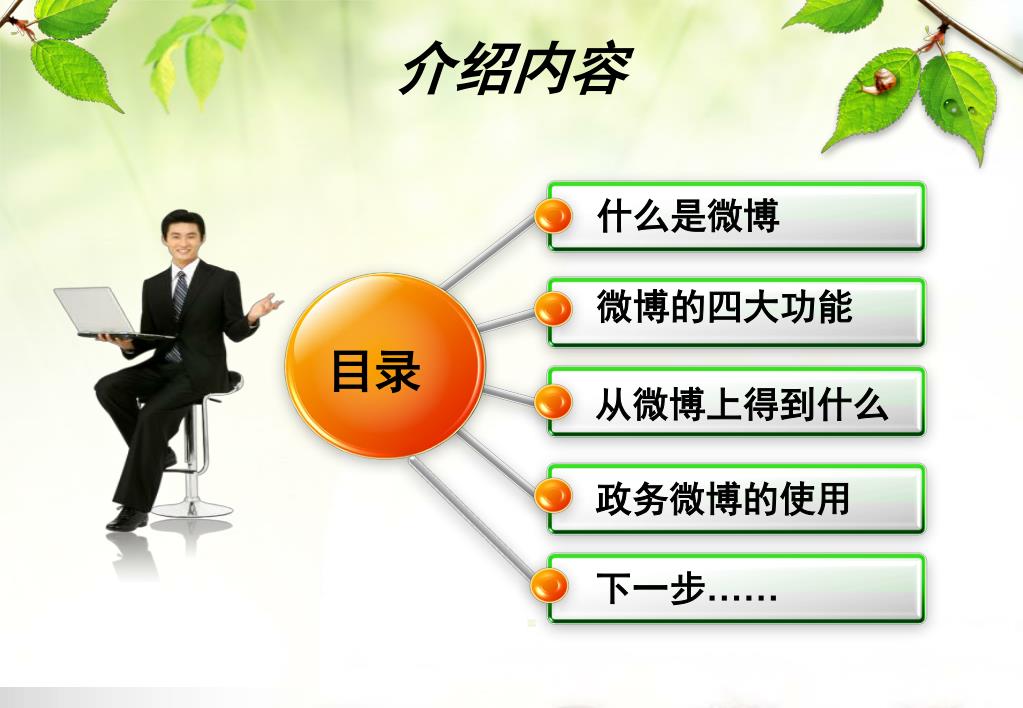 介绍内容

目录

什么是微博

微博的四大功能

从微博上得到什么

政务微博的使用

下一步……